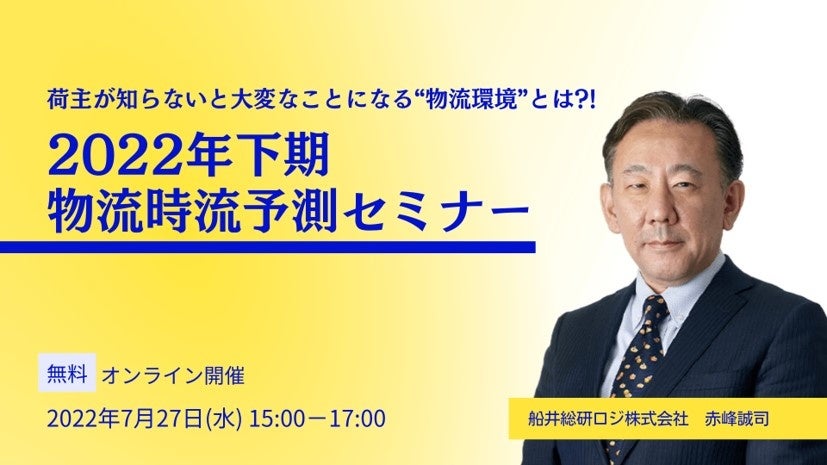 荷主が知らないと大変なことになる“物流環境”とは?!

2022年下期
物流時流予測セミナー

無料 オンライン開催

2022年7月27日(水) 15:00－17:00

船井総研ロジ株式会社　赤峰誠司